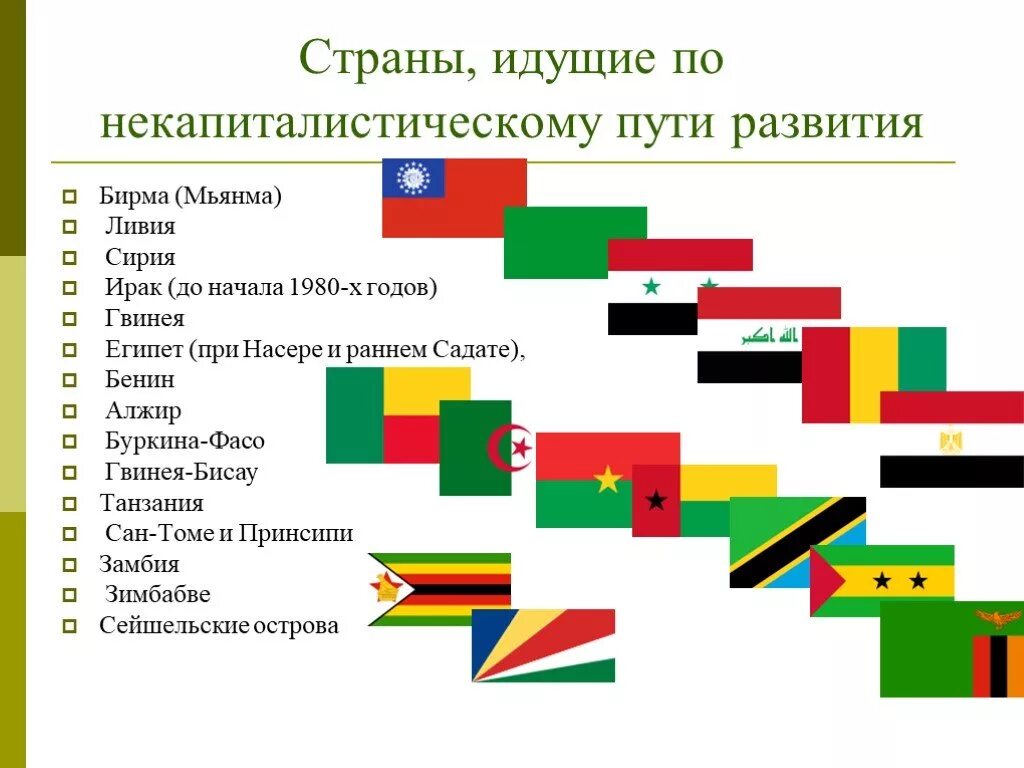 Страны, идущие по некапиталистическому пути развития

Бирма (Мьянма)
Ливия
Сирия
Ирак (до начала 1980-х годов)
Гвинея
Египет (при Насере и раннем Садате),
Бенин
Алжир
Буркина-Фасо
Гвинея-Бисау
Танзания
Сан-Томе и Принсипи
Замбия
Зимбабве
Сейшельские острова

الله اكبر